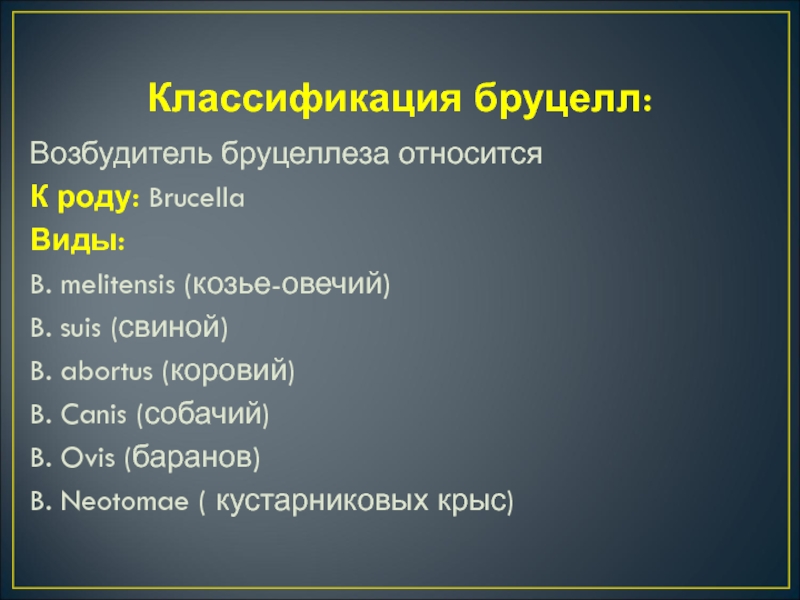 Классификация бруцелл:

Возбудитель бруцеллеза относится

К роду: Brucella

Виды:

B. melitensis (козье-овечий)

B. suis (свиной)

B. abortus (коровий)

B. Canis (собачий)

B. Ovis (баранов)

B. Neotomae ( кустарниковых крыс)